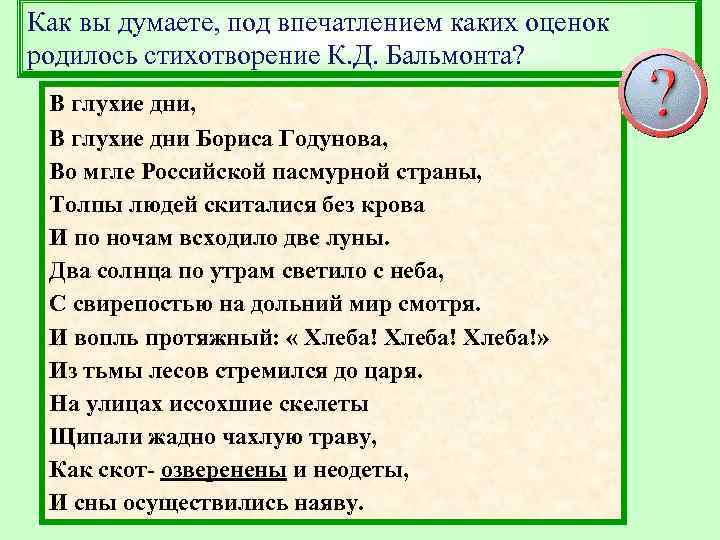 Как вы думаете, под впечатлением каких оценок родилось стихотворение К.Д. Бальмонта?

?

В глухие дни,
В глухие дни Бориса Годунова,
Во мгле Российской пасмурной страны,
Толпы людей скиталися без крова
И по ночам всходило две луны.
Два солнца по утрам светило с неба,
С свирепостью на дольний мир смотря.
И вопль протяжный: « Хлеба! Хлеба! Хлеба!»
Из тьмы лесов стремился до царя.
На улицах иссохшие скелеты
Щипали жадно чахлую траву,
Как скот- озверенены и неодеты,
И сны осуществились наяву.